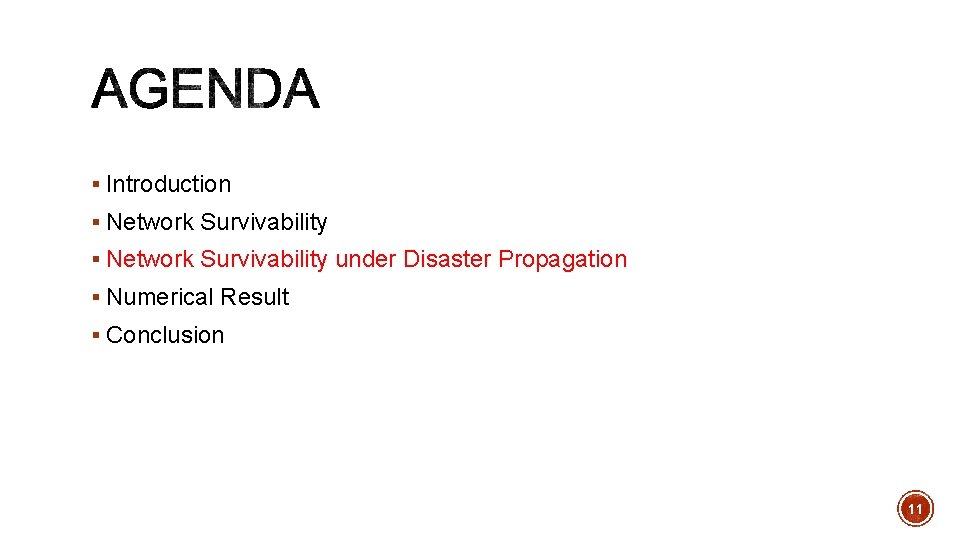 AGENDA

▪ Introduction
▪ Network Survivability
▪ Network Survivability under Disaster Propagation
▪ Numerical Result
▪ Conclusion

11